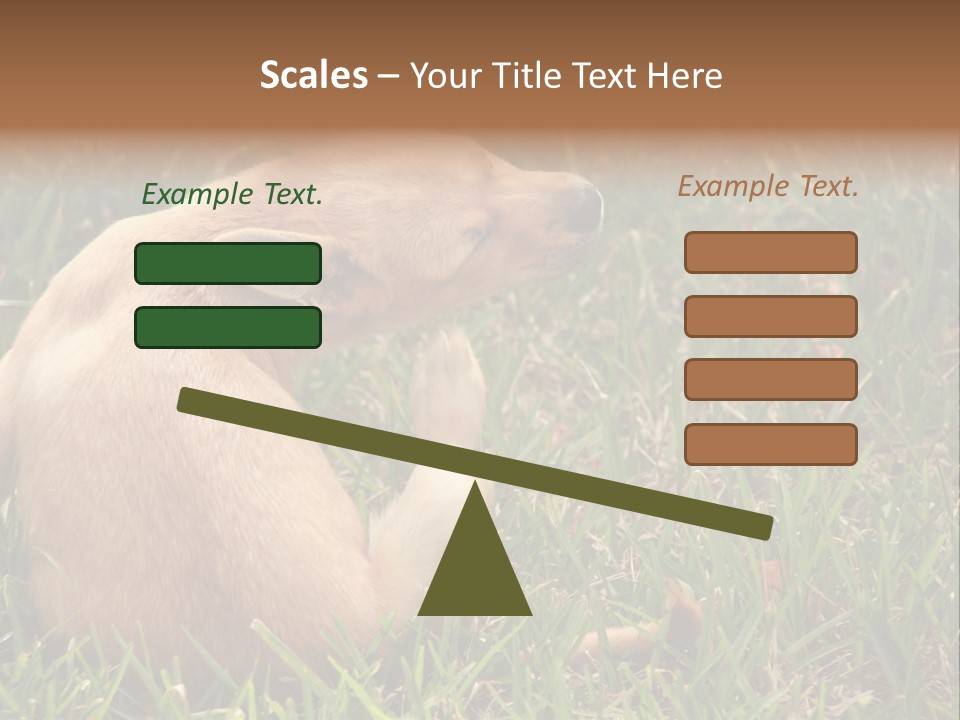 Scales – Your Title Text Here

Example Text.

Example Text.